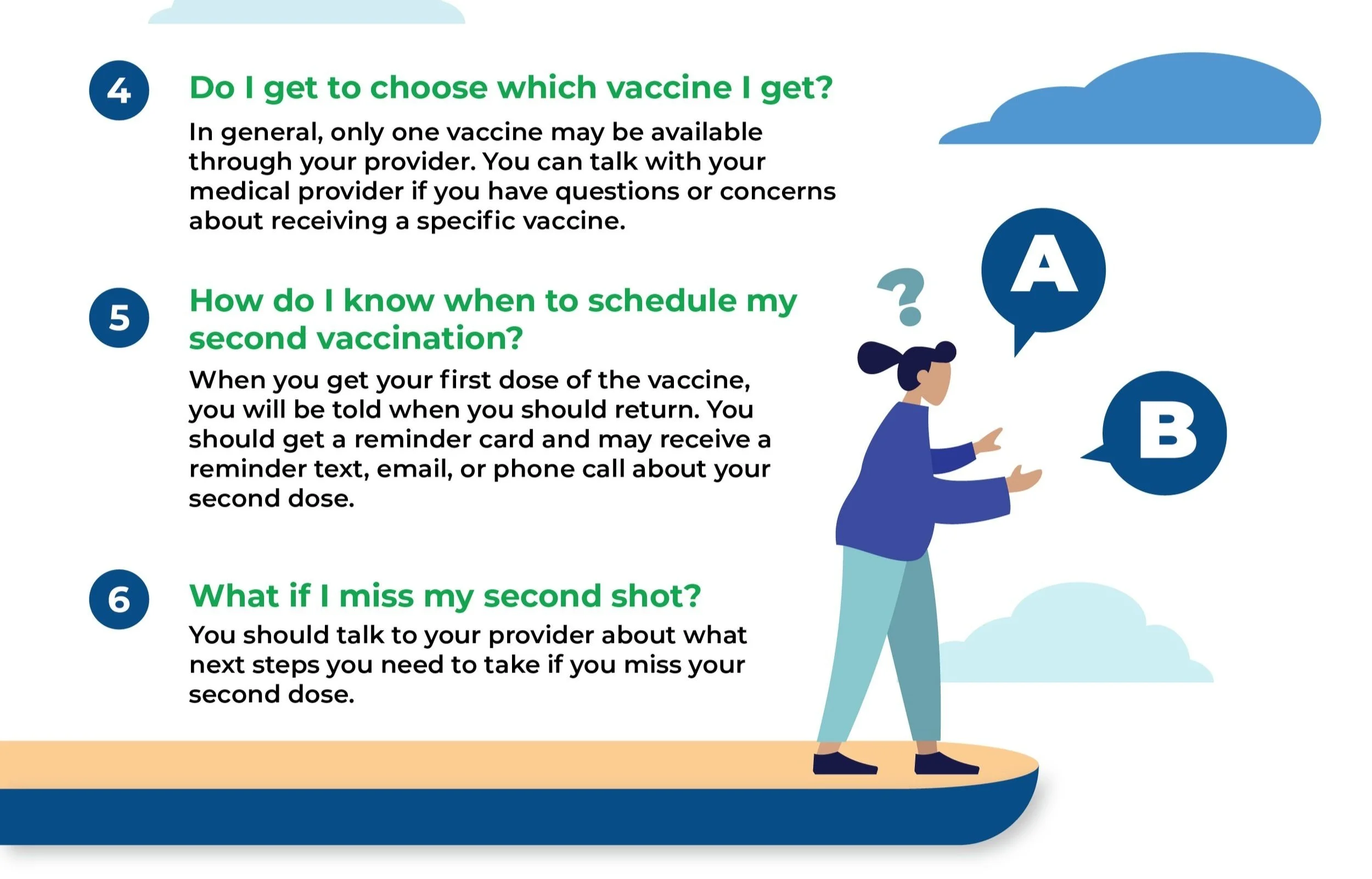 4

Do I get to choose which vaccine I get?

In general, only one vaccine may be available through your provider. You can talk with your medical provider if you have questions or concerns about receiving a specific vaccine.

5

How do I know when to schedule my second vaccination?

When you get your first dose of the vaccine, you will be told when you should return. You should get a reminder card and may receive a reminder text, email, or phone call about your second dose.

6

What if I miss my second shot?

You should talk to your provider about what next steps you need to take if you miss your second dose.

?

A

B